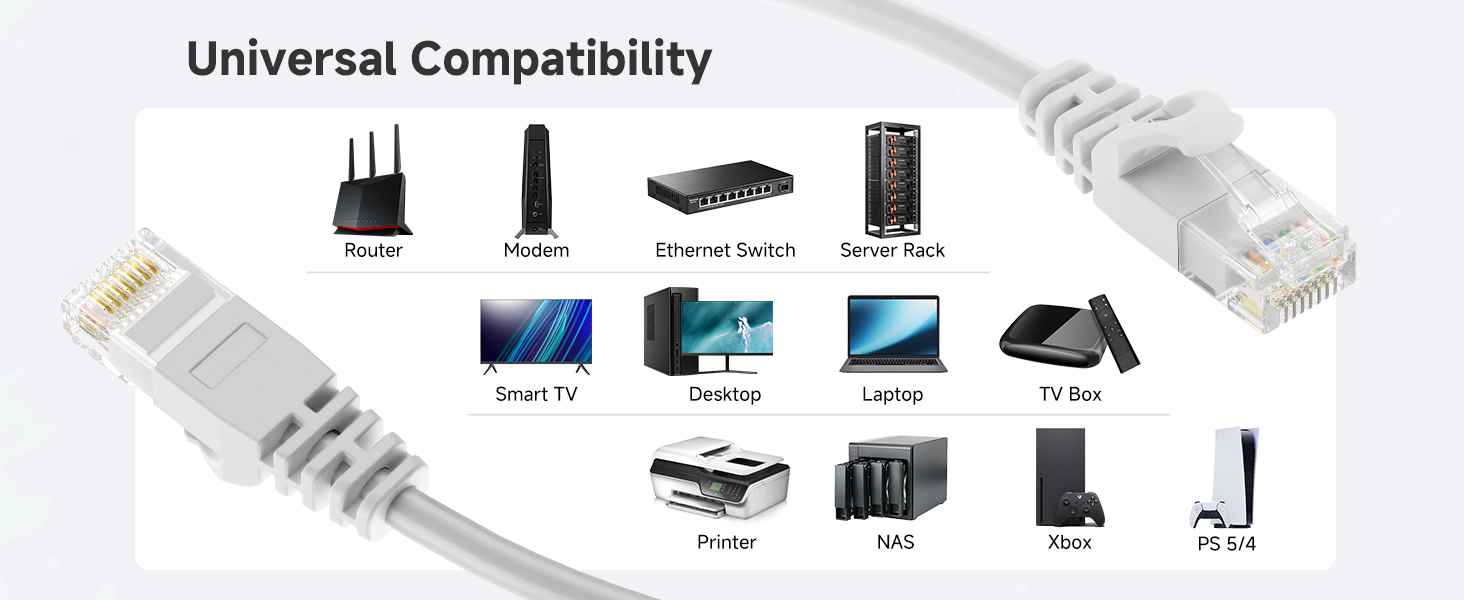 Universal Compatibility

Router Modem Ethernet Switch Server Rack

Smart TV Desktop Laptop TV Box

Printer NAS Xbox PS 5/4